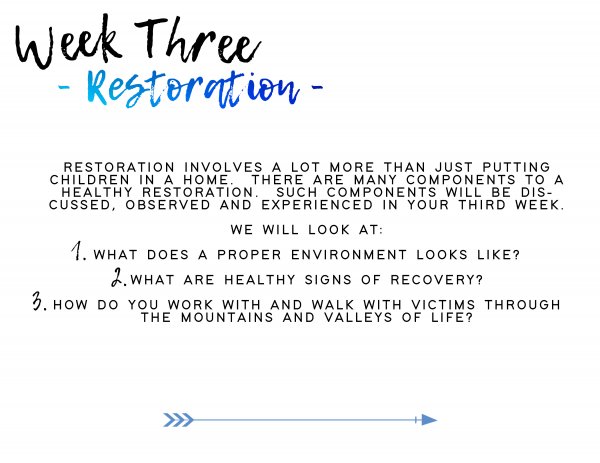 Week Three
- Restoration -

RESTORATION INVOLVES A LOT MORE THAN JUST PUTTING CHILDREN IN A HOME. THERE ARE MANY COMPONENTS TO A HEALTHY RESTORATION. SUCH COMPONENTS WILL BE DISCUSSED, OBSERVED AND EXPERIENCED IN YOUR THIRD WEEK.

WE WILL LOOK AT:

1. WHAT DOES A PROPER ENVIRONMENT LOOKS LIKE?

2. WHAT ARE HEALTHY SIGNS OF RECOVERY?

3. HOW DO YOU WORK WITH AND WALK WITH VICTIMS THROUGH THE MOUNTAINS AND VALLEYS OF LIFE?